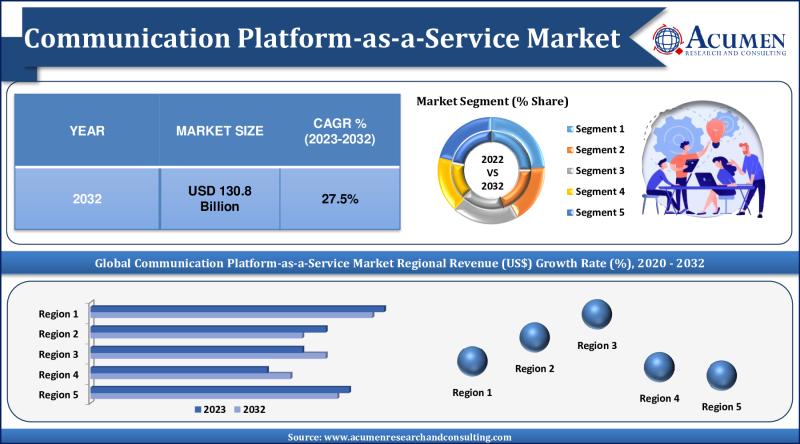 Communication Platform-as-a-Service Market

ACUMEN
RESEARCH AND CONSULTING

| YEAR | MARKET SIZE | CAGR % (2023-2032) |
|---|---|---|
| 2032 | USD 130.8 Billion | 27.5% |

Market Segment (% Share)

2022 VS 2032

Segment 1
Segment 2
Segment 3
Segment 4
Segment 5

Global Communication Platform-as-a-Service Market Regional Revenue (US$) Growth Rate (%), 2020 - 2032

Region 1
Region 2
Region 3
Region 4
Region 5

2023 2032

Region 1
Region 2
Region 3
Region 4
Region 5

Source: www.acumenresearchandconsulting.com